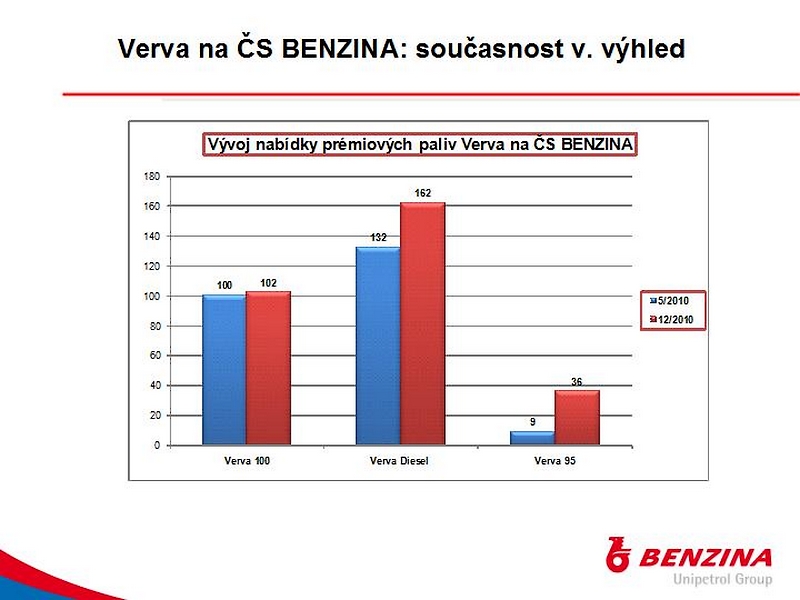 Verva na ČS BENZINA: současnost v. výhled

Vývoj nabídky prémiových paliv Verva na ČS BENZINA

180
160
140
120
100
80
60
40
20
0

100
102
132
162
9
36

Verva 100
Verva Diesel
Verva 95

5/2010
12/2010

BENZINA
Unipetrol Group